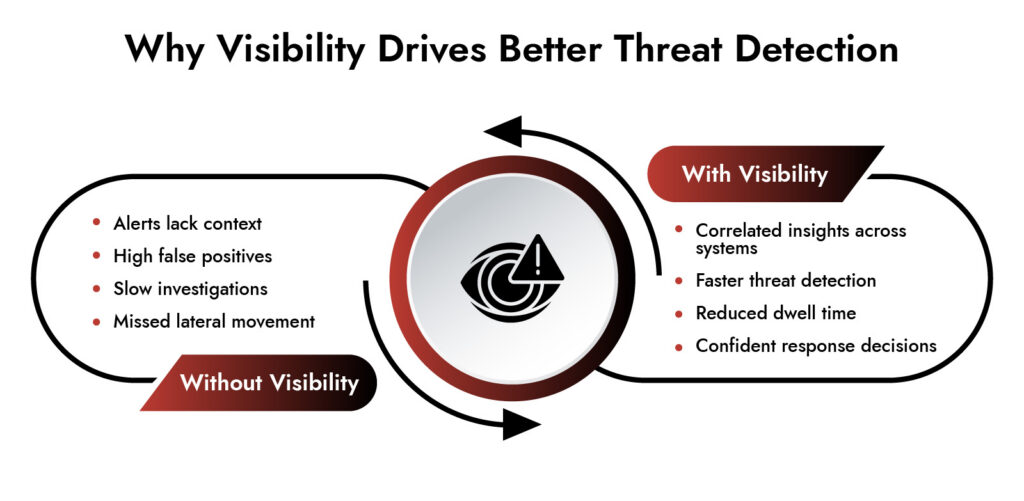 Why Visibility Drives Better Threat Detection

- Alerts lack context
- High false positives
- Slow investigations
- Missed lateral movement

Without Visibility

With Visibility

- Correlated insights across systems
- Faster threat detection
- Reduced dwell time
- Confident response decisions